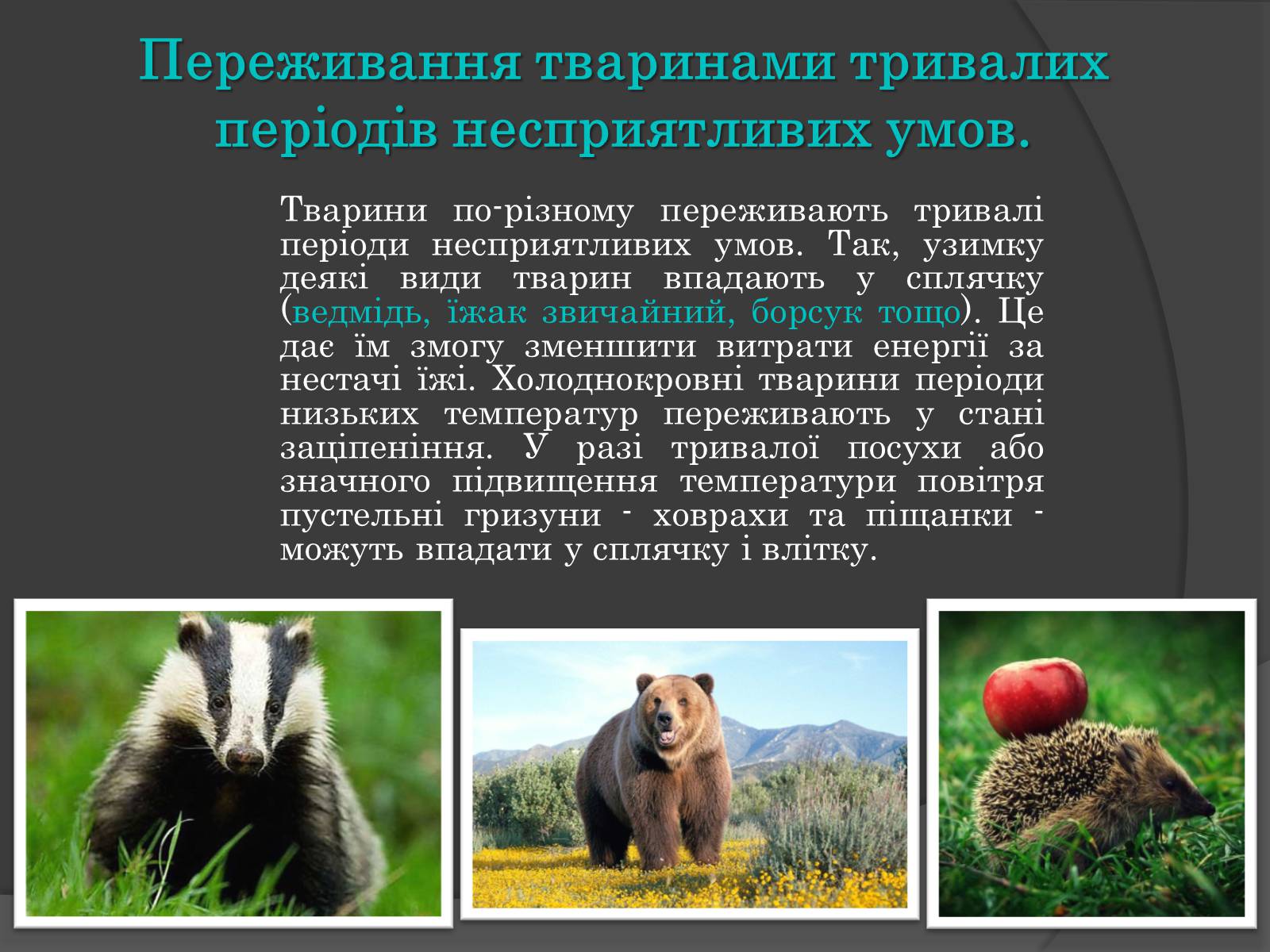 Переживання тваринами тривалих періодів несприятливих умов.

Тварини по-різному переживають тривалі періоди несприятливих умов. Так, узимку деякі види тварин впадають у сплячку (ведмідь, їжак звичайний, борсук тощо). Це дає їм змогу зменшити витрати енергії за нестачі їжі. Холоднокровні тварини періоди низьких температур переживають у стані заціпеніння. У разі тривалої посухи або значного підвищення температури повітря пустельні гризуни - ховрахи та піщанки - можуть впадати у сплячку і влітку.